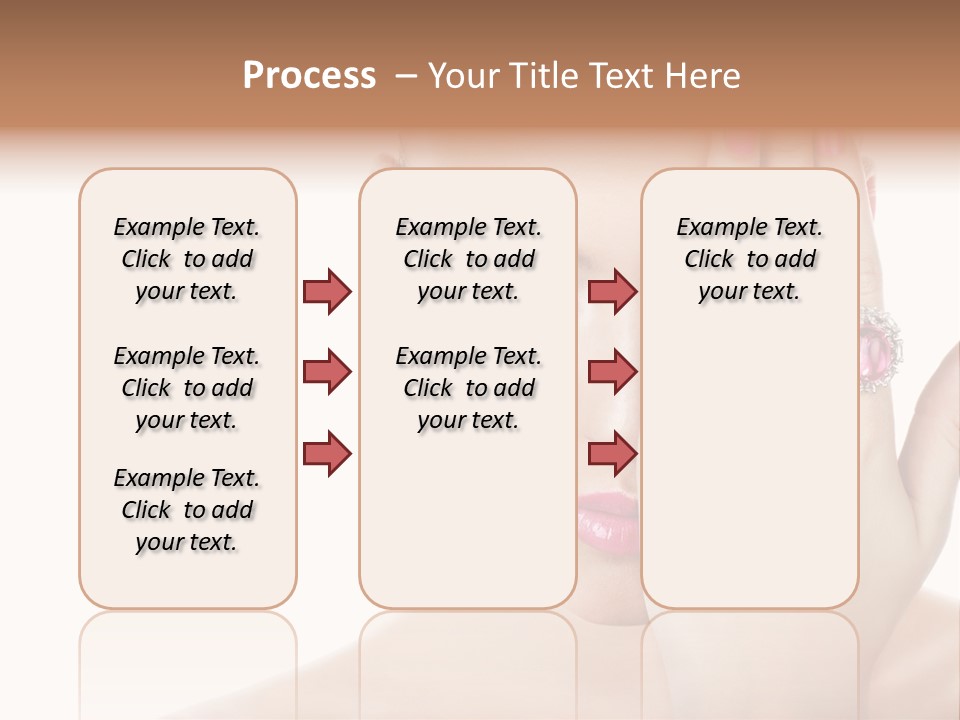 Process – Your Title Text Here

Example Text. Click to add your text.

Example Text. Click to add your text.

Example Text. Click to add your text.

Example Text. Click to add your text.

Example Text. Click to add your text.

Example Text. Click to add your text.